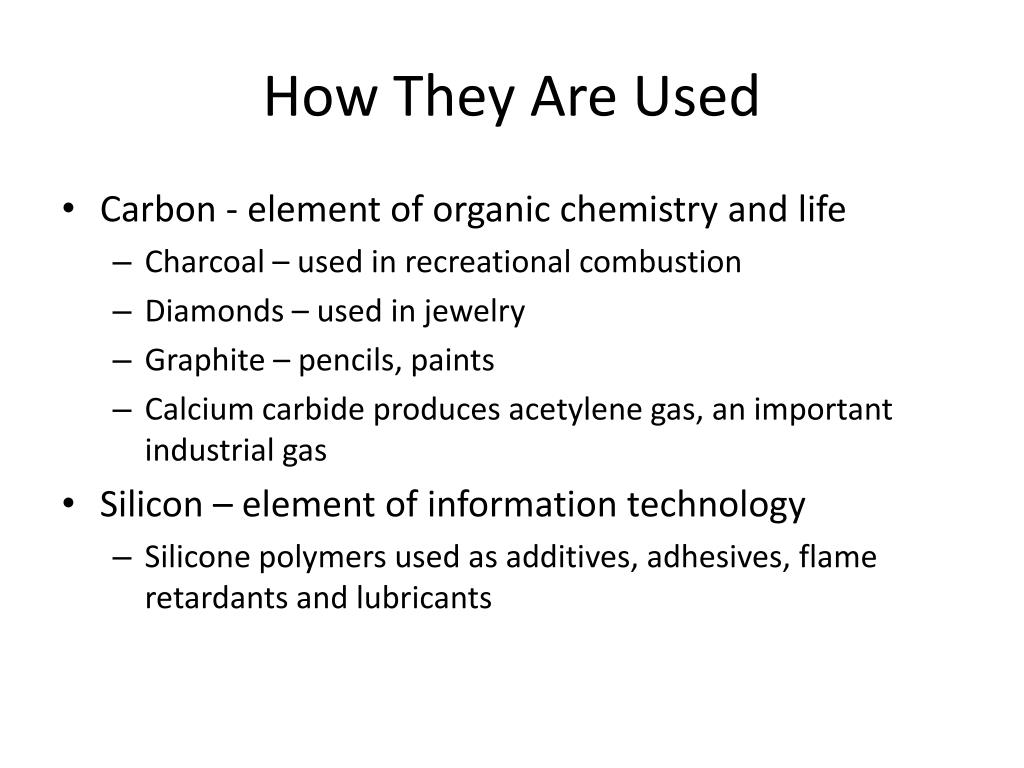 How They Are Used

• Carbon - element of organic chemistry and life
– Charcoal – used in recreational combustion
– Diamonds – used in jewelry
– Graphite – pencils, paints
– Calcium carbide produces acetylene gas, an important industrial gas

• Silicon – element of information technology
– Silicone polymers used as additives, adhesives, flame retardants and lubricants